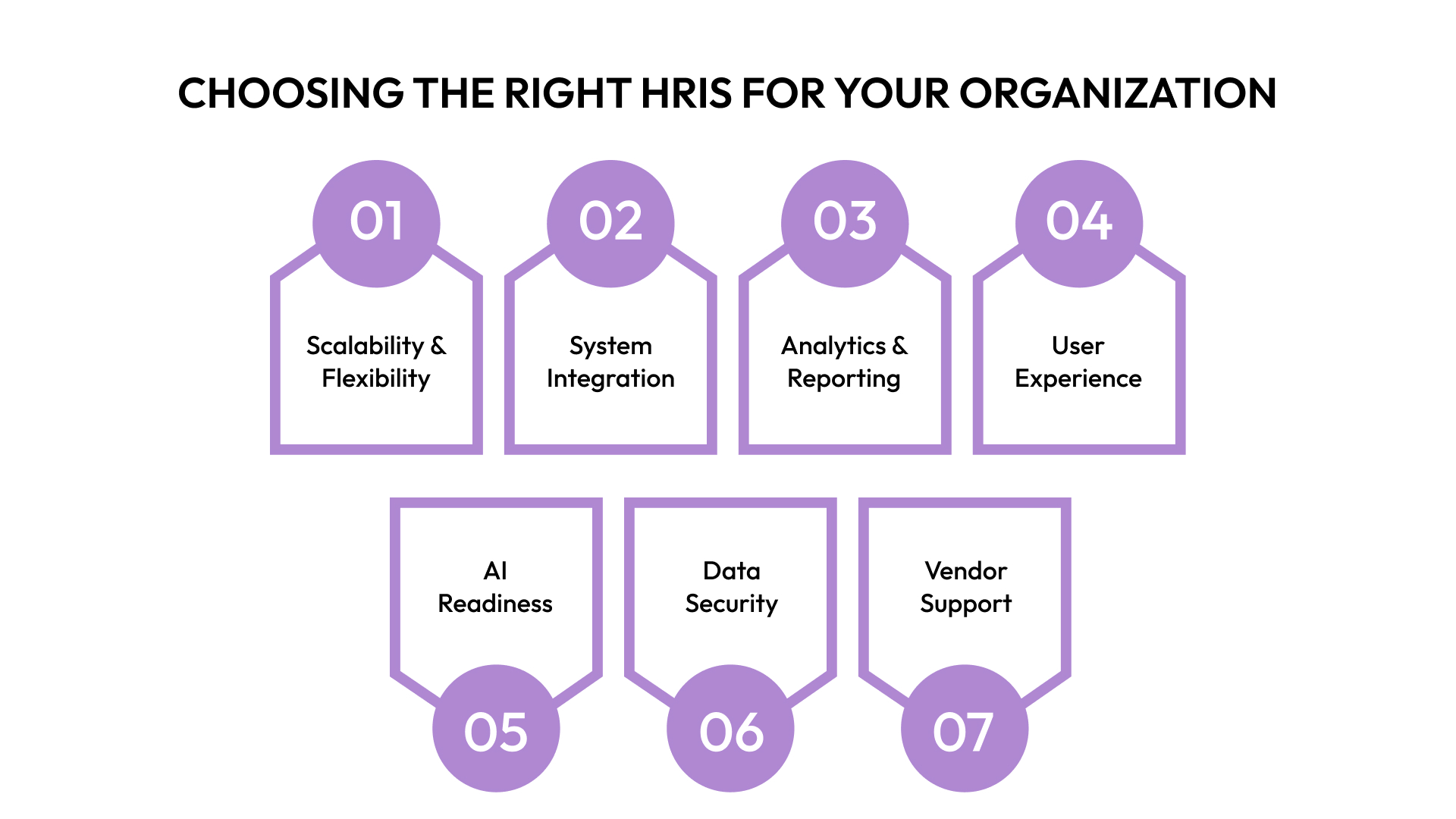 CHOOSING THE RIGHT HRIS FOR YOUR ORGANIZATION

01
Scalability & Flexibility

02
System Integration

03
Analytics & Reporting

04
User Experience

AI Readiness
05

Data Security
06

Vendor Support
07